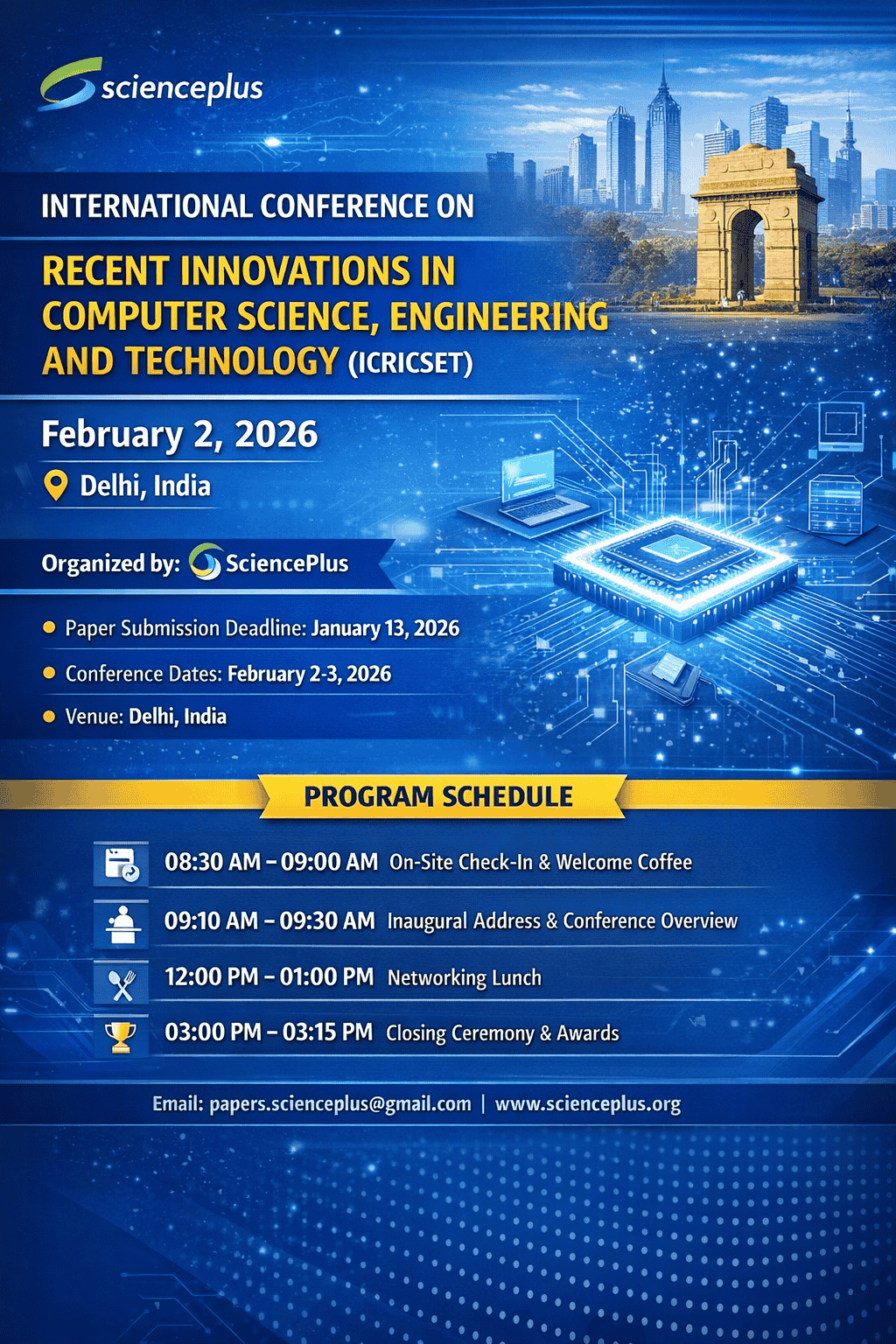 scienceplus

INTERNATIONAL CONFERENCE ON

RECENT INNOVATIONS IN COMPUTER SCIENCE, ENGINEERING AND TECHNOLOGY (ICRICSET)

February 2, 2026

Delhi, India

Organized by: SciencePlus

• Paper Submission Deadline: January 13, 2026
• Conference Dates: February 2-3, 2026
• Venue: Delhi, India

PROGRAM SCHEDULE

08:30 AM – 09:00 AM On-Site Check-In & Welcome Coffee

09:10 AM – 09:30 AM Inaugural Address & Conference Overview

12:00 PM – 01:00 PM Networking Lunch

03:00 PM – 03:15 PM Closing Ceremony & Awards

Email: papers.scienceplus@gmail.com | www.scienceplus.org